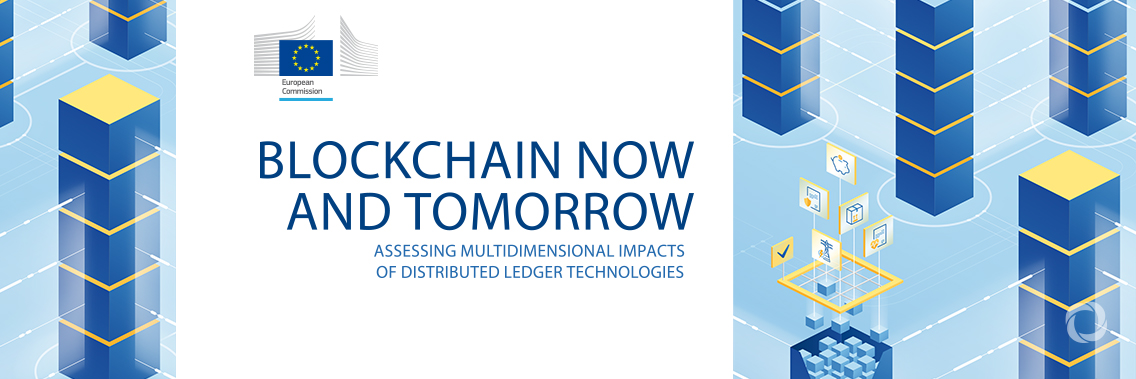 European Commission

BLOCKCHAIN NOW AND TOMORROW

ASSESSING MULTIDIMENSIONAL IMPACTS OF DISTRIBUTED LEDGER TECHNOLOGIES